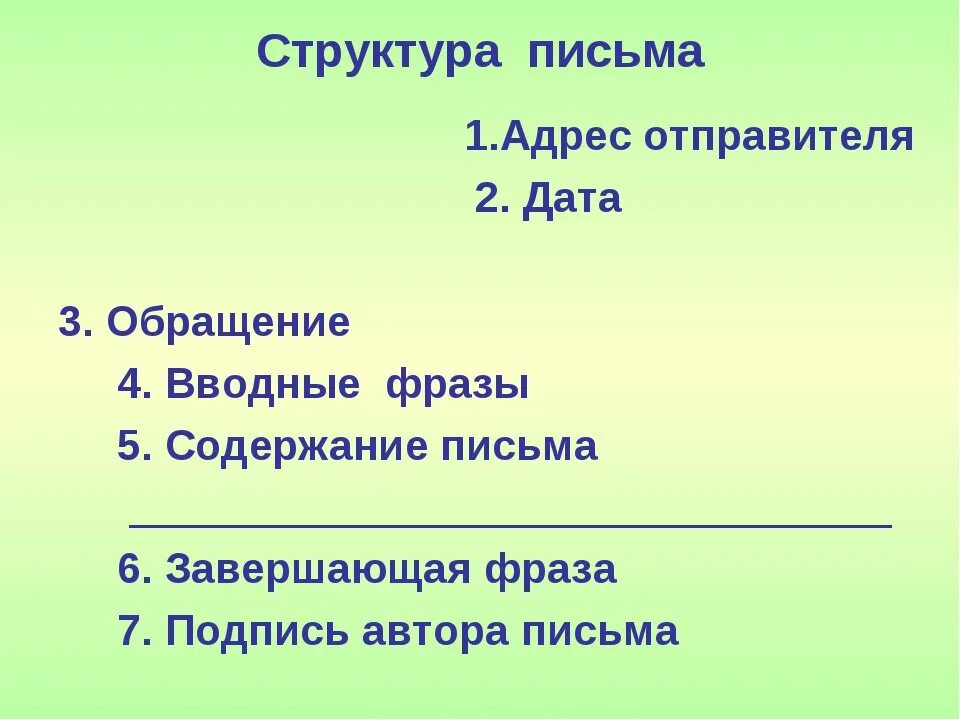 Структура письма

1.Адрес отправителя

2. Дата

3. Обращение

4. Вводные фразы

5. Содержание письма

6. Завершающая фраза

7. Подпись автора письма